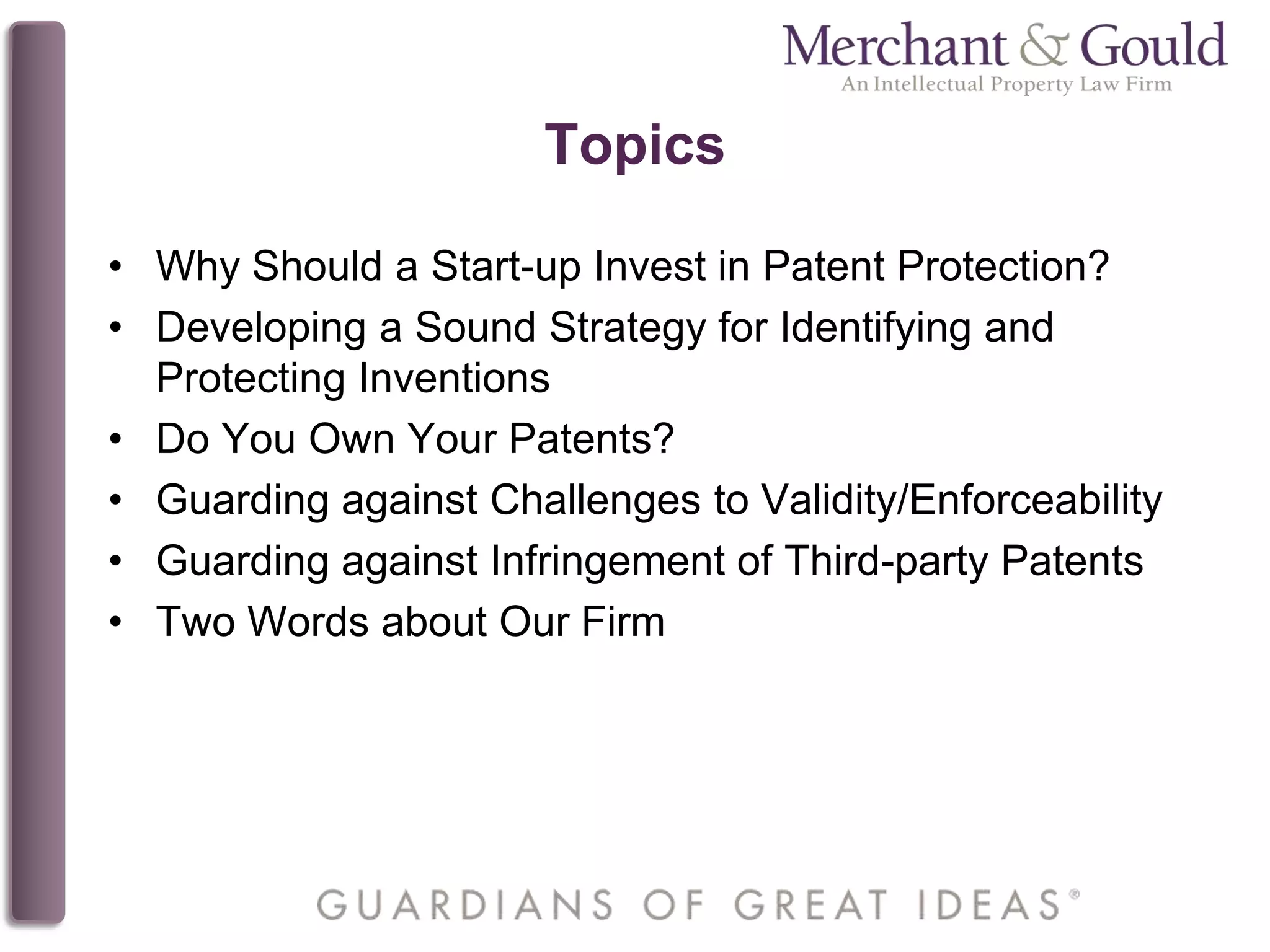 Merchant & Gould
An Intellectual Property Law Firm

Topics

• Why Should a Start-up Invest in Patent Protection?
• Developing a Sound Strategy for Identifying and Protecting Inventions
• Do You Own Your Patents?
• Guarding against Challenges to Validity/Enforceability
• Guarding against Infringement of Third-party Patents
• Two Words about Our Firm

GUARDIANS OF GREAT IDEAS®